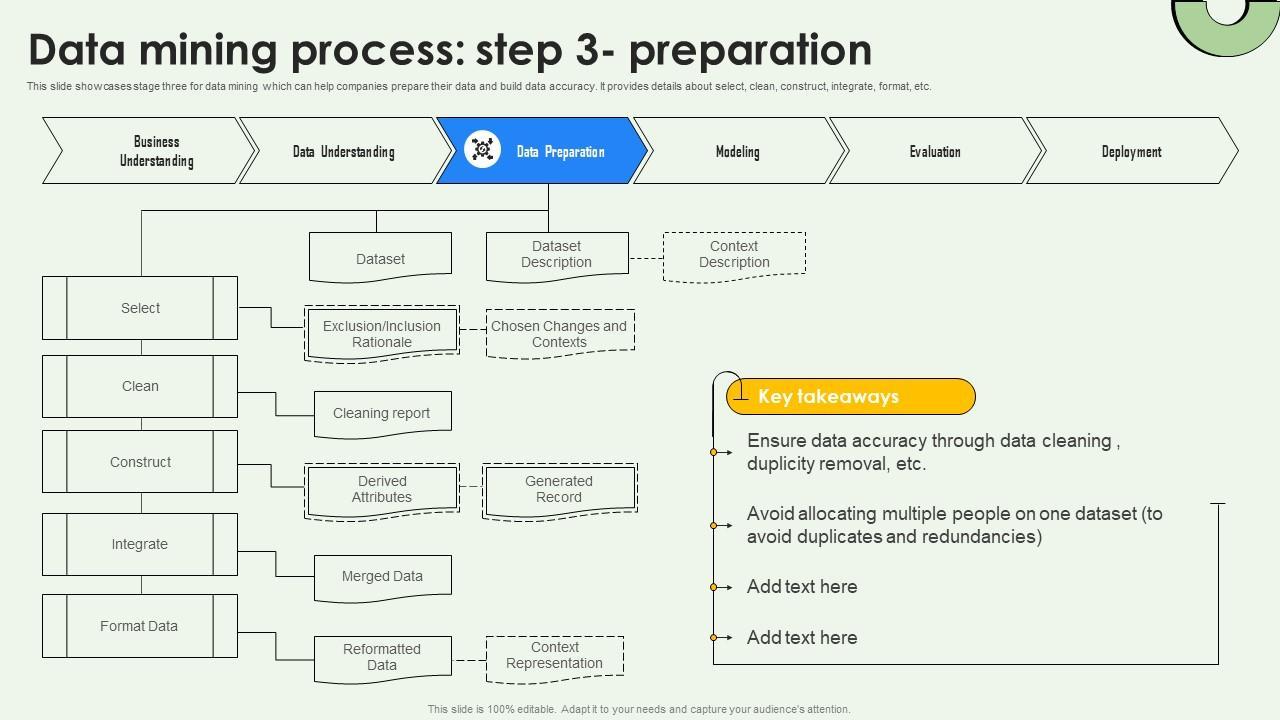 Data mining process: step 3- preparation

This slide showcases stage three for data mining which can help companies prepare their data and build data accuracy. It provides details about select, clean, construct, integrate, format, etc.

Business Understanding

Data Understanding

Data Preparation

Modeling

Evaluation

Deployment

Dataset

Dataset Description

Context Description

Select

Exclusion/Inclusion Rationale

Chosen Changes and Contexts

Clean

Cleaning report

Construct

Derived Attributes

Generated Record

Integrate

Merged Data

Format Data

Reformatted Data

Context Representation

Key takeaways

Ensure data accuracy through data cleaning , duplicity removal, etc.

Avoid allocating multiple people on one dataset (to avoid duplicates and redundancies)

Add text here

Add text here

This slide is 100% editable. Adapt it to your needs and capture your audience's attention.